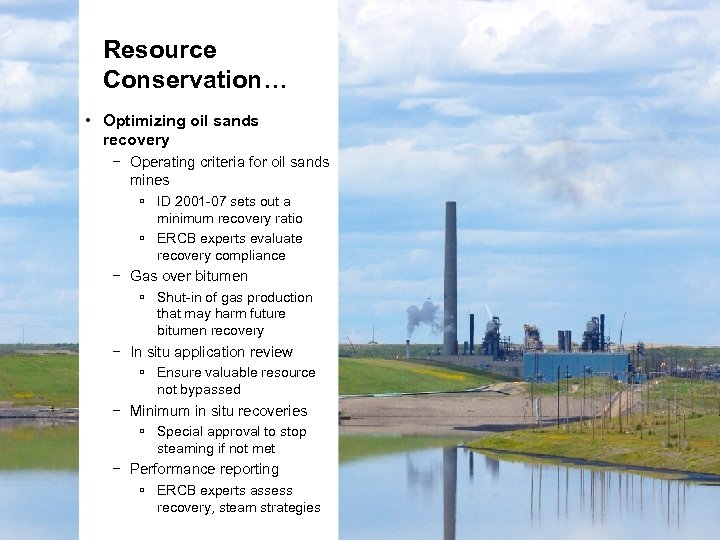 Resource Conservation…

• Optimizing oil sands recovery
  − Operating criteria for oil sands mines
    ▫ ID 2001-07 sets out a minimum recovery ratio
    ▫ ERCB experts evaluate recovery compliance
  − Gas over bitumen
    ▫ Shut-in of gas production that may harm future bitumen recovery
  − In situ application review
    ▫ Ensure valuable resource not bypassed
  − Minimum in situ recoveries
    ▫ Special approval to stop steaming if not met
  − Performance reporting
    ▫ ERCB experts assess recovery, steam strategies